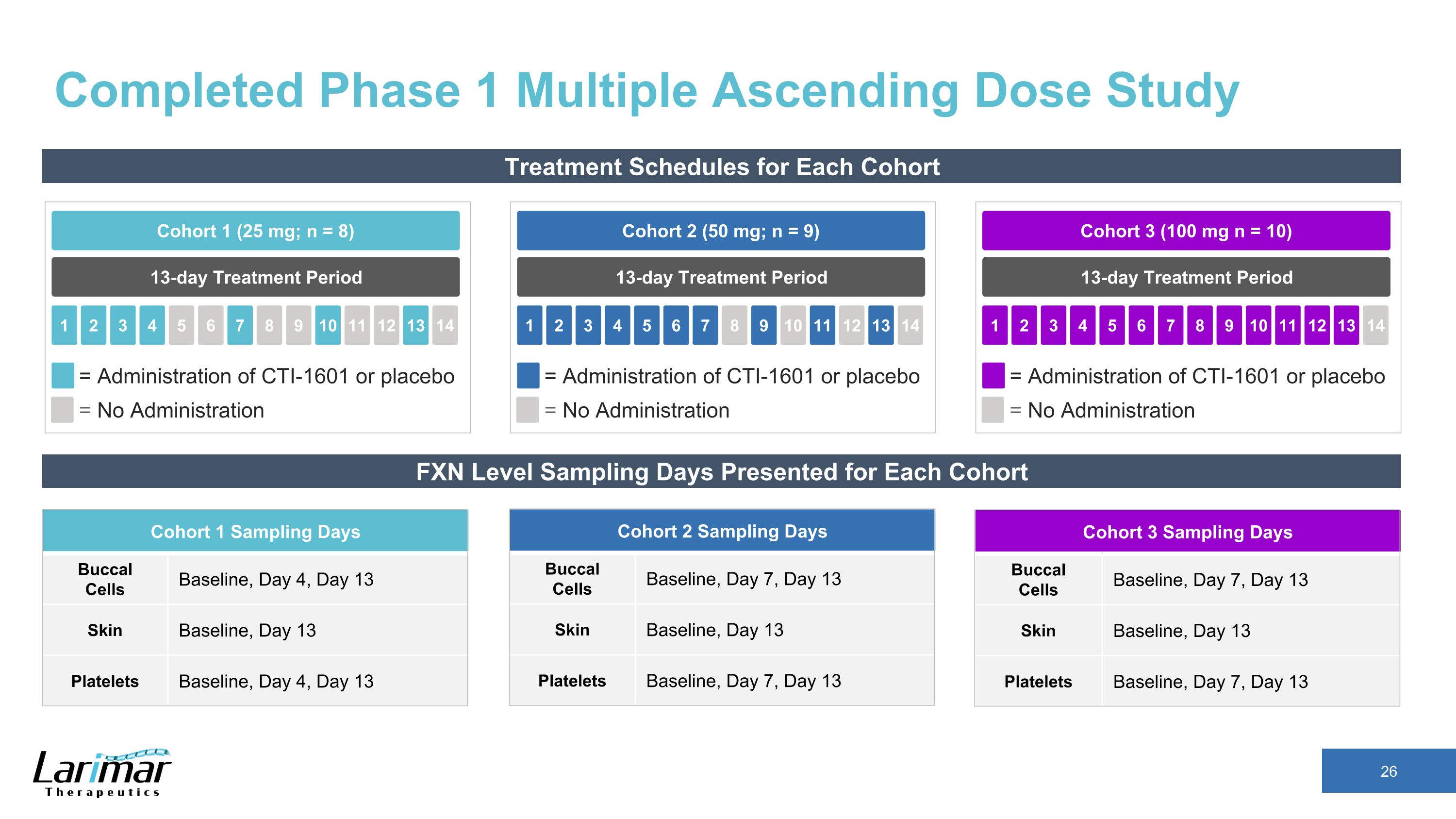 Completed Phase 1 Multiple Ascending Dose Study

Treatment Schedules for Each Cohort

Cohort 1 (25 mg; n = 8)

13-day Treatment Period

1 2 3 4 5 6 7 8 9 10 11 12 13 14

= Administration of CTI-1601 or placebo
= No Administration

Cohort 2 (50 mg; n = 9)

13-day Treatment Period

1 2 3 4 5 6 7 8 9 10 11 12 13 14

= Administration of CTI-1601 or placebo
= No Administration

Cohort 3 (100 mg n = 10)

13-day Treatment Period

1 2 3 4 5 6 7 8 9 10 11 12 13 14

= Administration of CTI-1601 or placebo
= No Administration

FXN Level Sampling Days Presented for Each Cohort

| Cohort 1 Sampling Days | |
|---|---|
| Buccal Cells | Baseline, Day 4, Day 13 |
| Skin | Baseline, Day 13 |
| Platelets | Baseline, Day 4, Day 13 |

| Cohort 2 Sampling Days | |
|---|---|
| Buccal Cells | Baseline, Day 7, Day 13 |
| Skin | Baseline, Day 13 |
| Platelets | Baseline, Day 7, Day 13 |

| Cohort 3 Sampling Days | |
|---|---|
| Buccal Cells | Baseline, Day 7, Day 13 |
| Skin | Baseline, Day 13 |
| Platelets | Baseline, Day 7, Day 13 |

Larimar Therapeutics

26